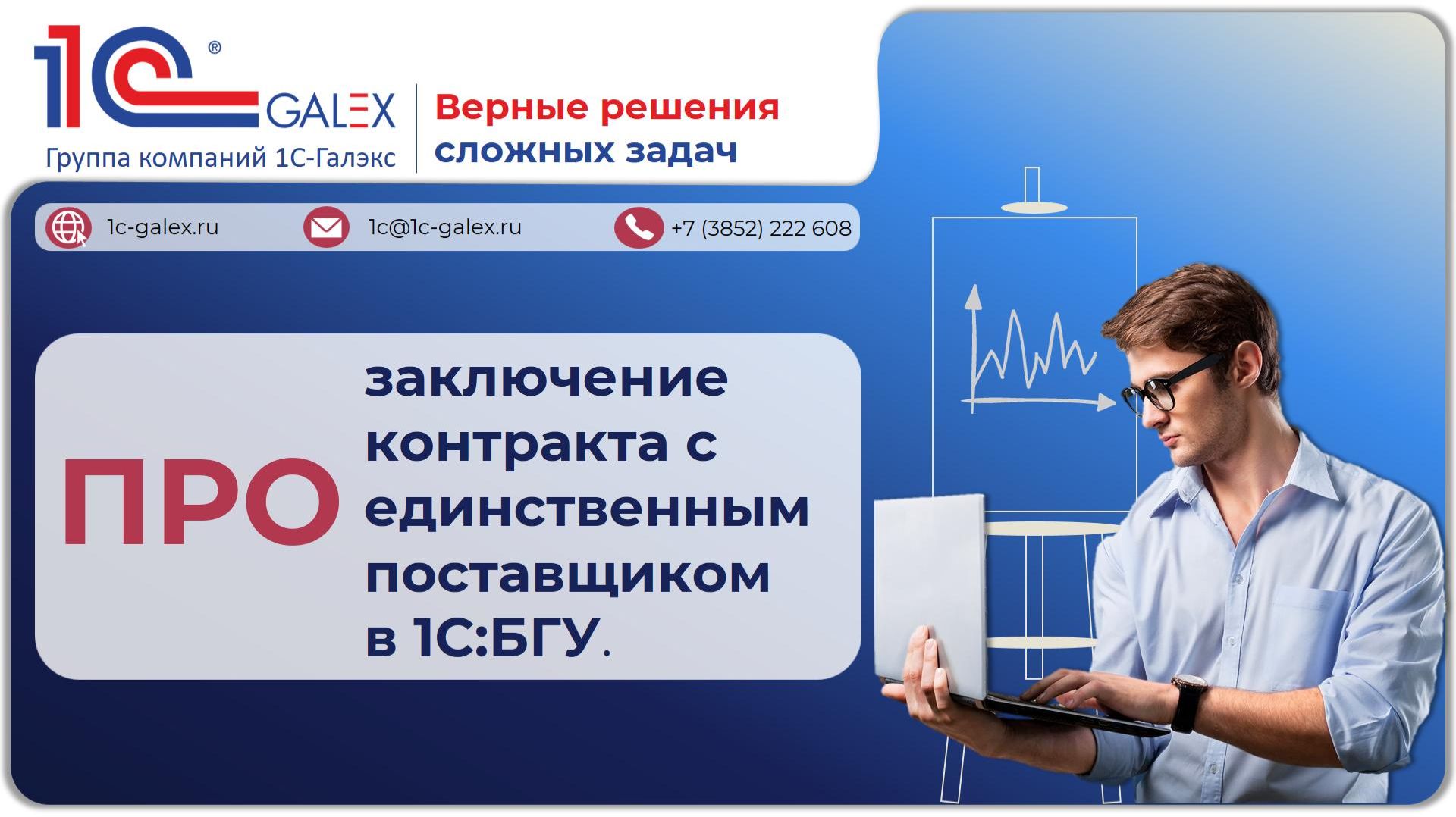 1С® GALEX
Группа компаний 1С-Галэкс

Верные решения сложных задач

1c-galex.ru
1c@1c-galex.ru
+7 (3852) 222 608

ПРО

заключение контракта с единственным поставщиком в 1С:БГУ.